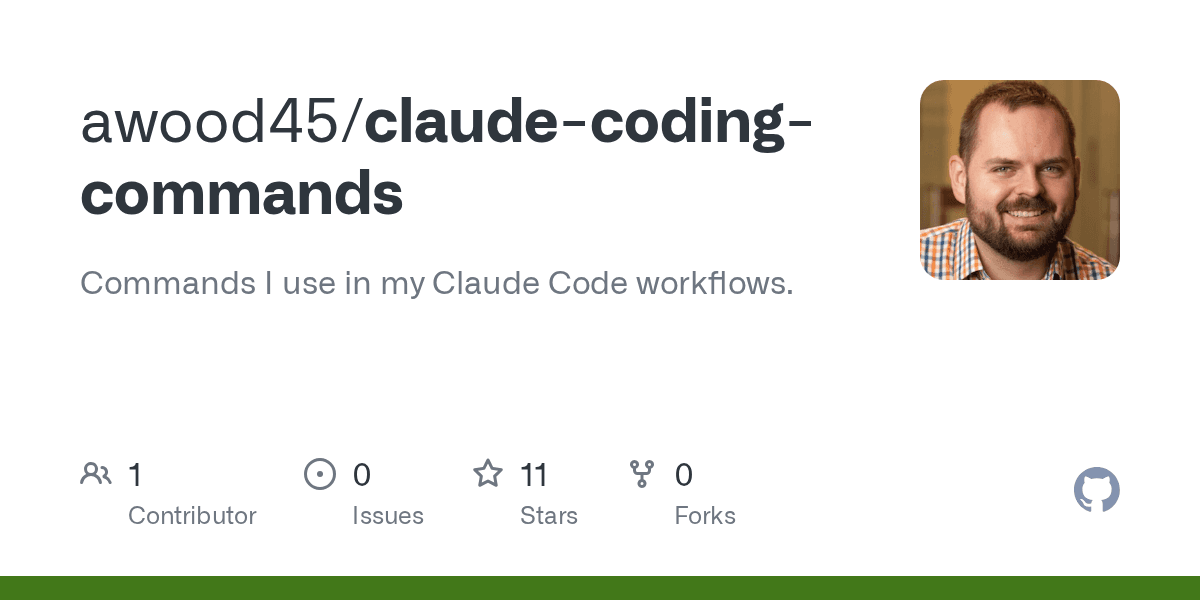 awood45/claude-coding-commands

Commands I use in my Claude Code workflows.

1 Contributor

0 Issues

11 Stars

0 Forks